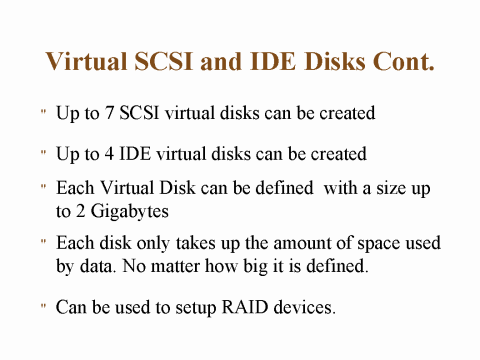 Virtual SCSI and IDE Disks Cont.

" Up to 7 SCSI virtual disks can be created

" Up to 4 IDE virtual disks can be created

" Each Virtual Disk can be defined with a size up to 2 Gigabytes

" Each disk only takes up the amount of space used by data. No matter how big it is defined.

" Can be used to setup RAID devices.